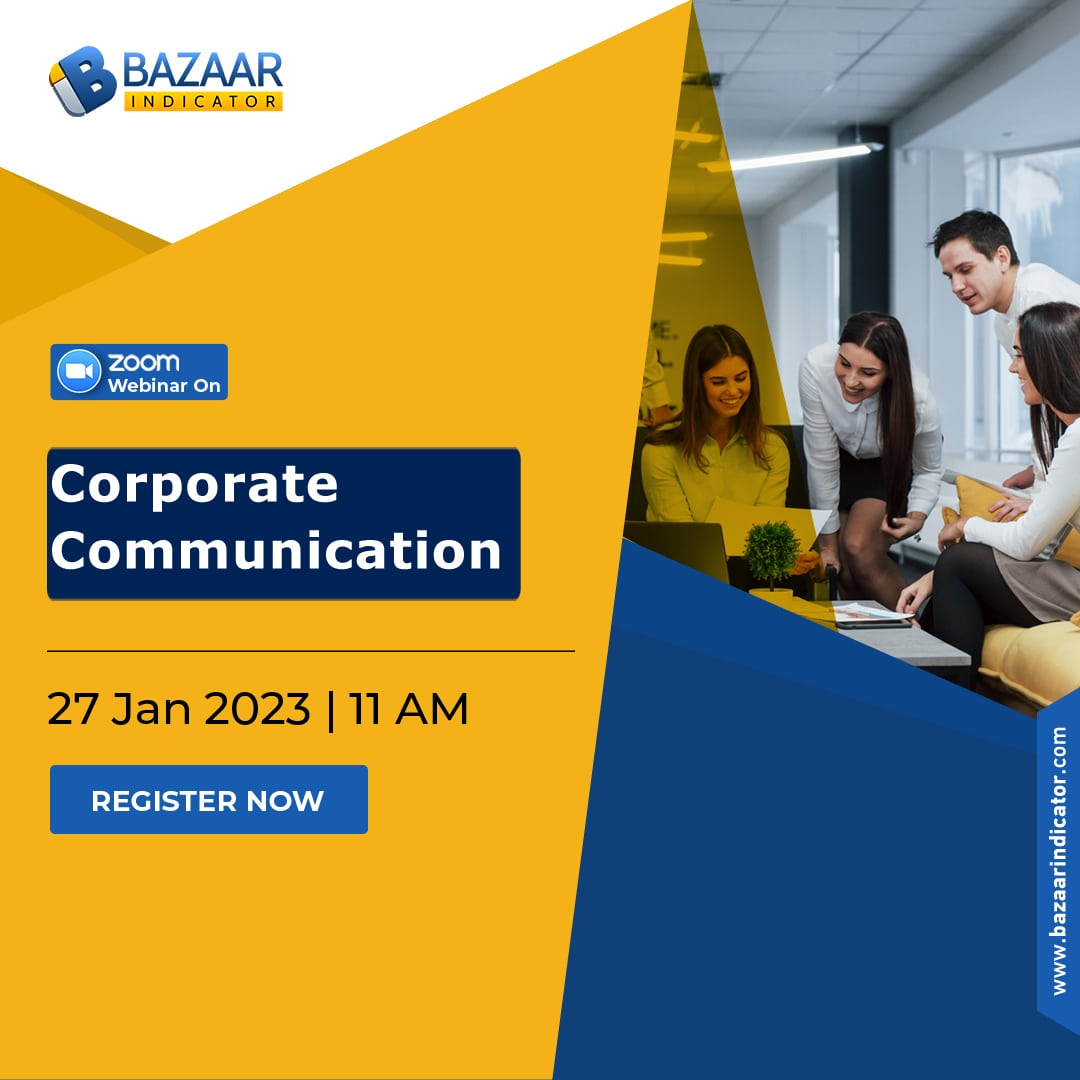 BAZAAR INDICATOR

zoom
Webinar On

Corporate Communication

27 Jan 2023 | 11 AM

REGISTER NOW

www.bazaarindicator.com